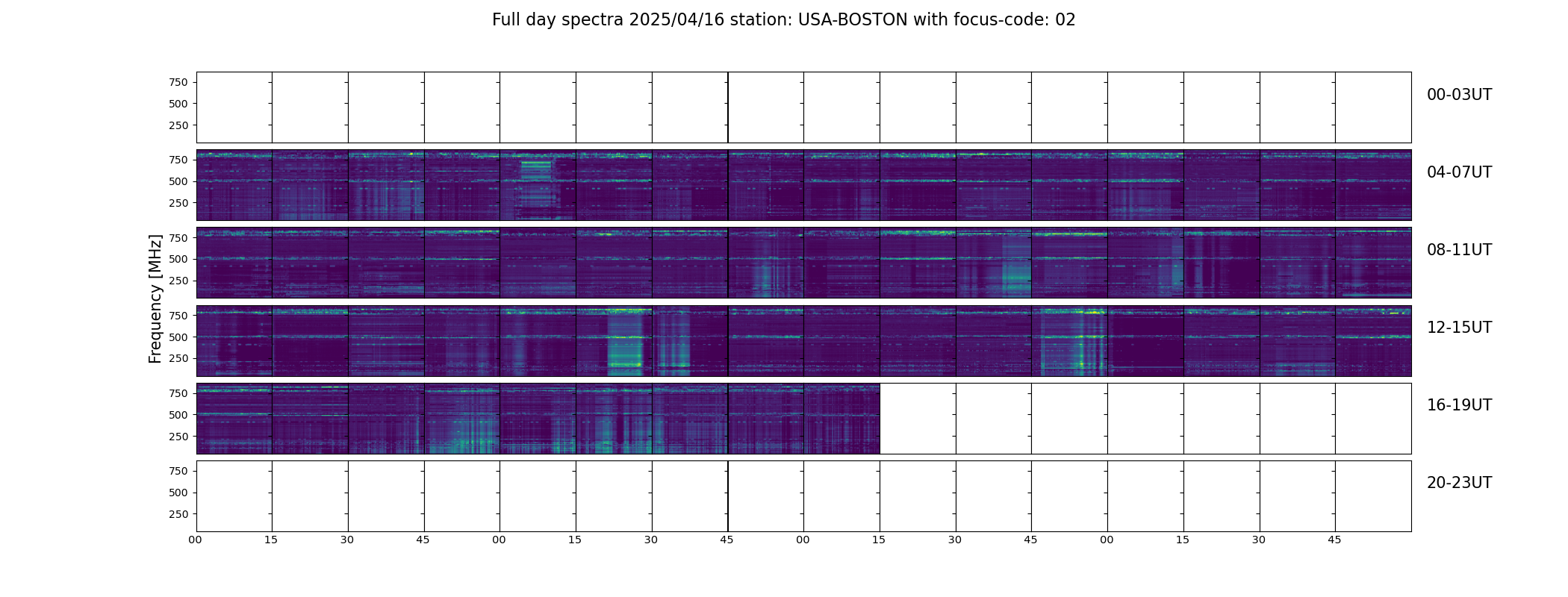 Full day spectra 2025/04/16 station: USA-BOSTON with focus-code: 02

Frequency [MHz]

750
500
250
00-03UT

750
500
250
04-07UT

750
500
250
08-11UT

750
500
250
12-15UT

750
500
250
16-19UT

750
500
250
20-23UT

00 15 30 45 00 15 30 45 00 15 30 45 00 15 30 45